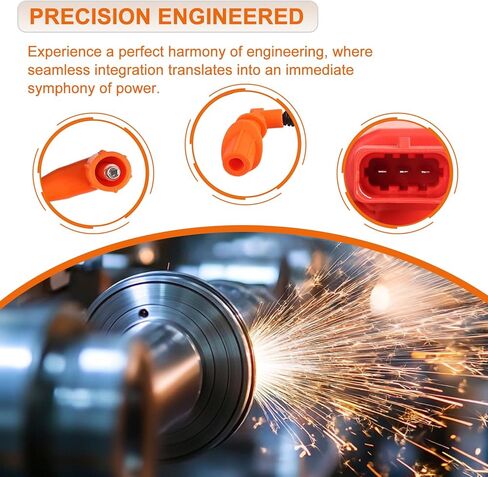 PRECISION ENGINEERED

Experience a perfect harmony of engineering, where seamless integration translates into an immediate symphony of power.